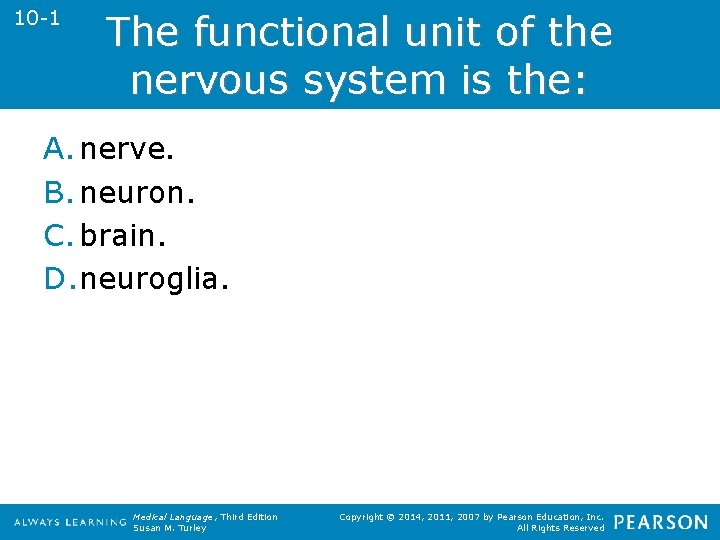 10-1

The functional unit of the nervous system is the:

A. nerve.
B. neuron.
C. brain.
D. neuroglia.

ALWAYS LEARNING

Medical Language, Third Edition
Susan M. Turley

Copyright © 2014, 2011, 2007 by Pearson Education, Inc.
All Rights Reserved

PEARSON